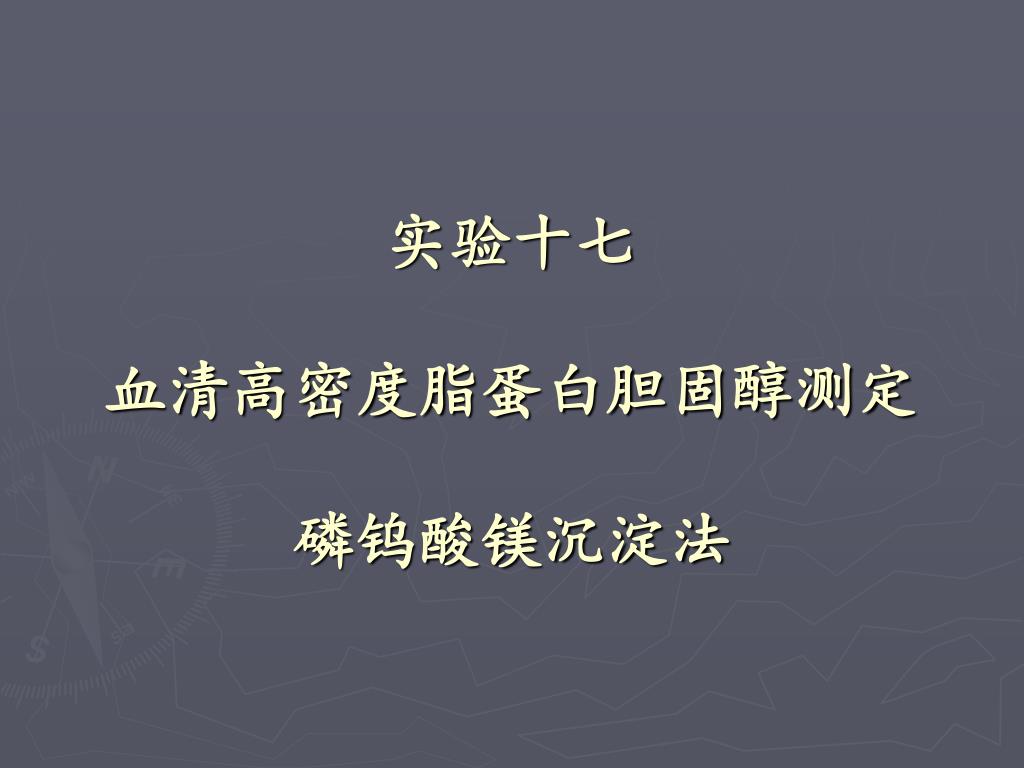 实验十七

血清高密度脂蛋白胆固醇测定

磷钨酸镁沉淀法